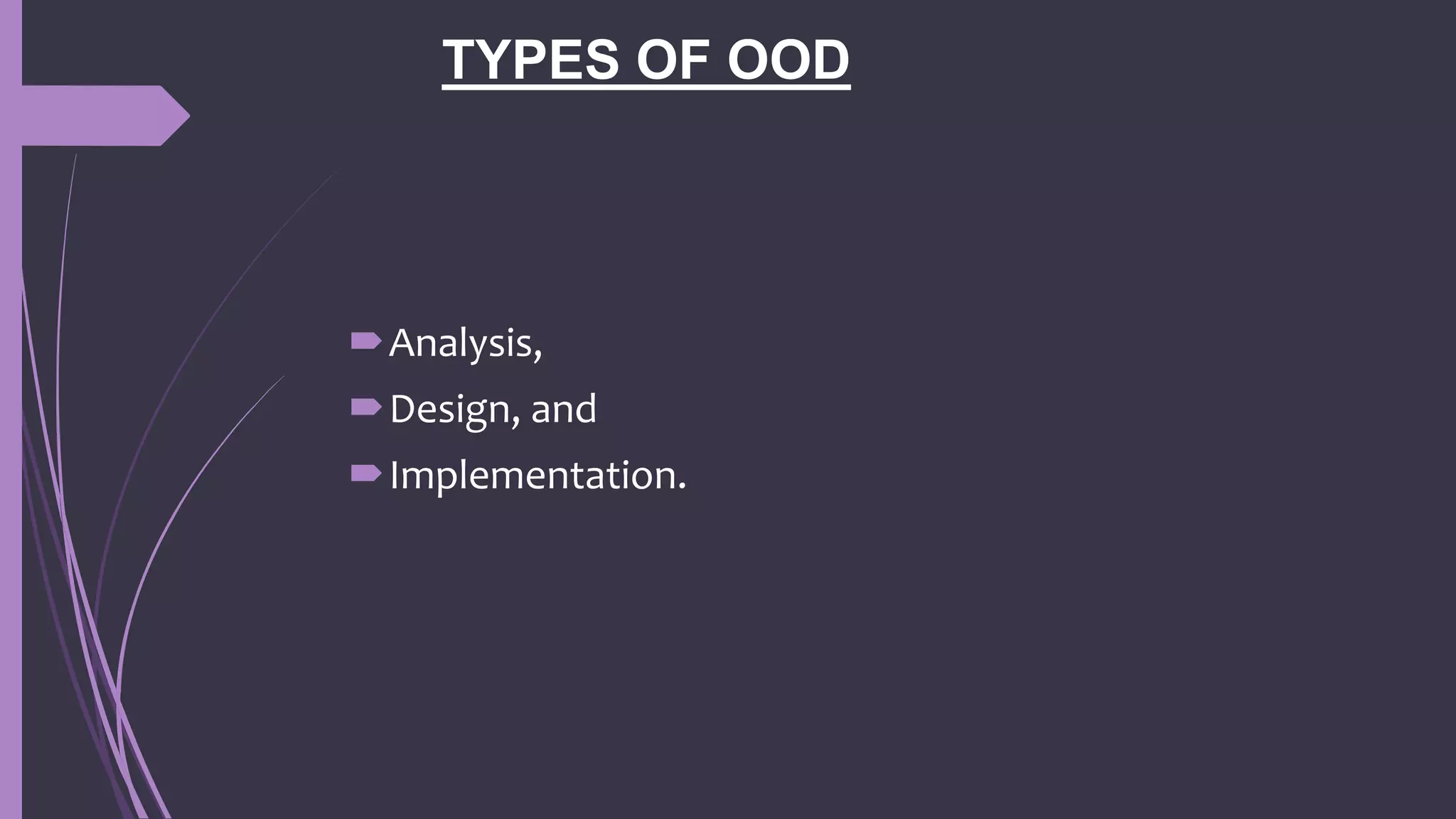 TYPES OF OOD

Analysis,

Design, and

Implementation.